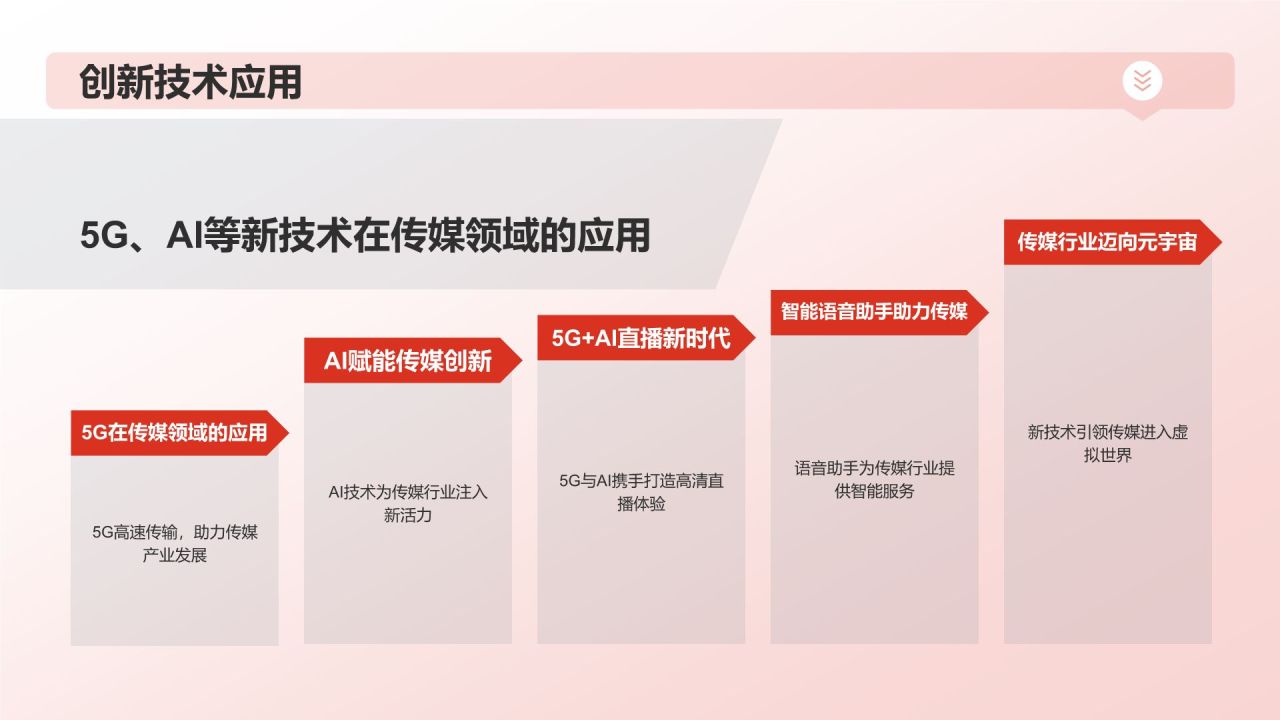 创新技术应用

5G、AI等新技术在传媒领域的应用

5G在传媒领域的应用

5G高速传输，助力传媒产业发展

AI赋能传媒创新

AI技术为传媒行业注入新活力

5G+AI直播新时代

5G与AI携手打造高清直播体验

智能语音助手助力传媒

语音助手为传媒行业提供智能服务

传媒行业迈向元宇宙

新技术引领传媒进入虚拟世界